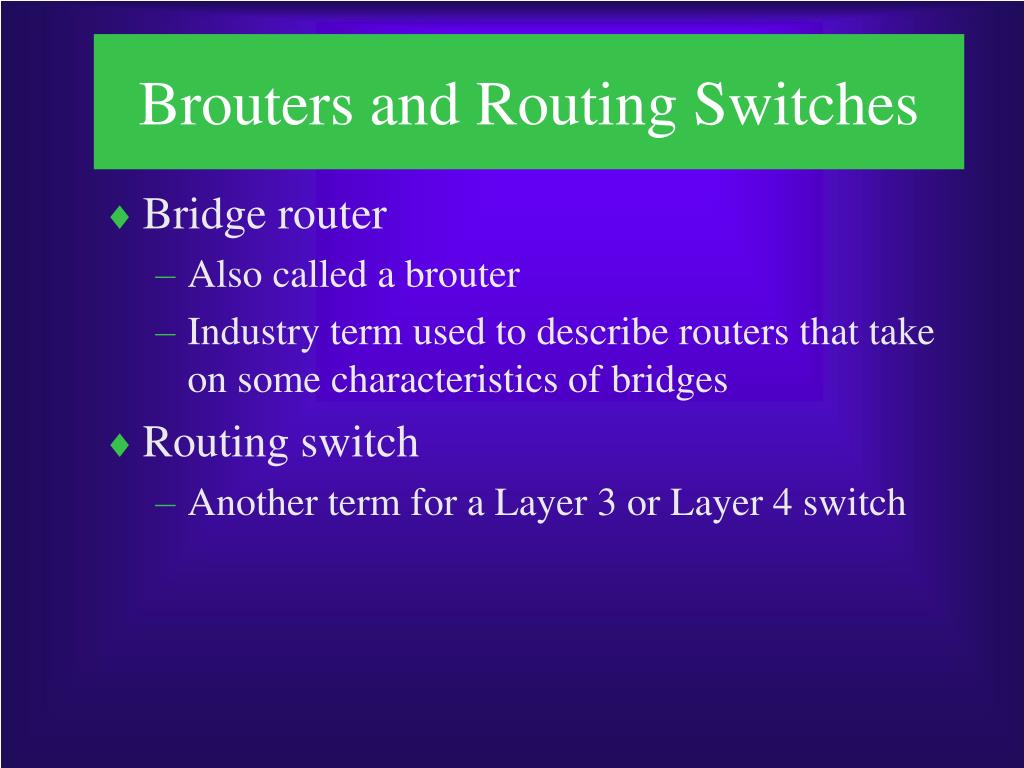 Brouters and Routing Switches

♦ Bridge router
– Also called a brouter
– Industry term used to describe routers that take on some characteristics of bridges

♦ Routing switch
– Another term for a Layer 3 or Layer 4 switch